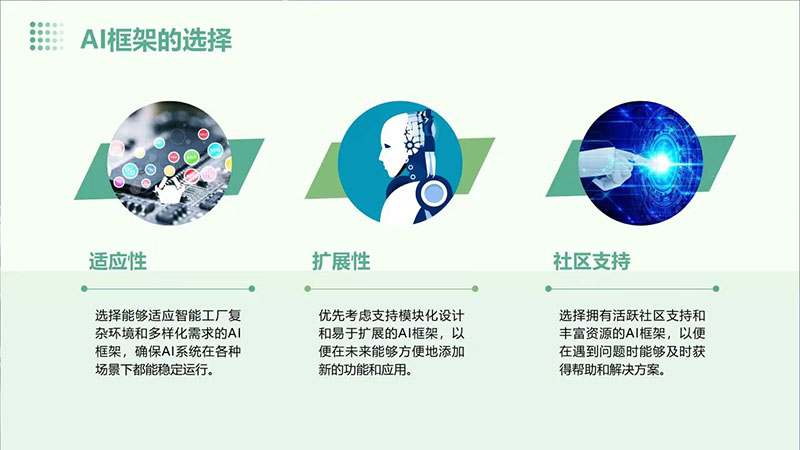 AI框架的选择

适应性

选择能够适应智能工厂复杂环境和多样化需求的AI框架，确保AI系统在各种场景下都能稳定运行。

扩展性

优先考虑支持模块化设计和易于扩展的AI框架，以便在未来能够方便地添加新的功能和应用。

社区支持

选择拥有活跃社区支持和丰富资源的AI框架，以便在遇到问题时能够及时获得帮助和解决方案。